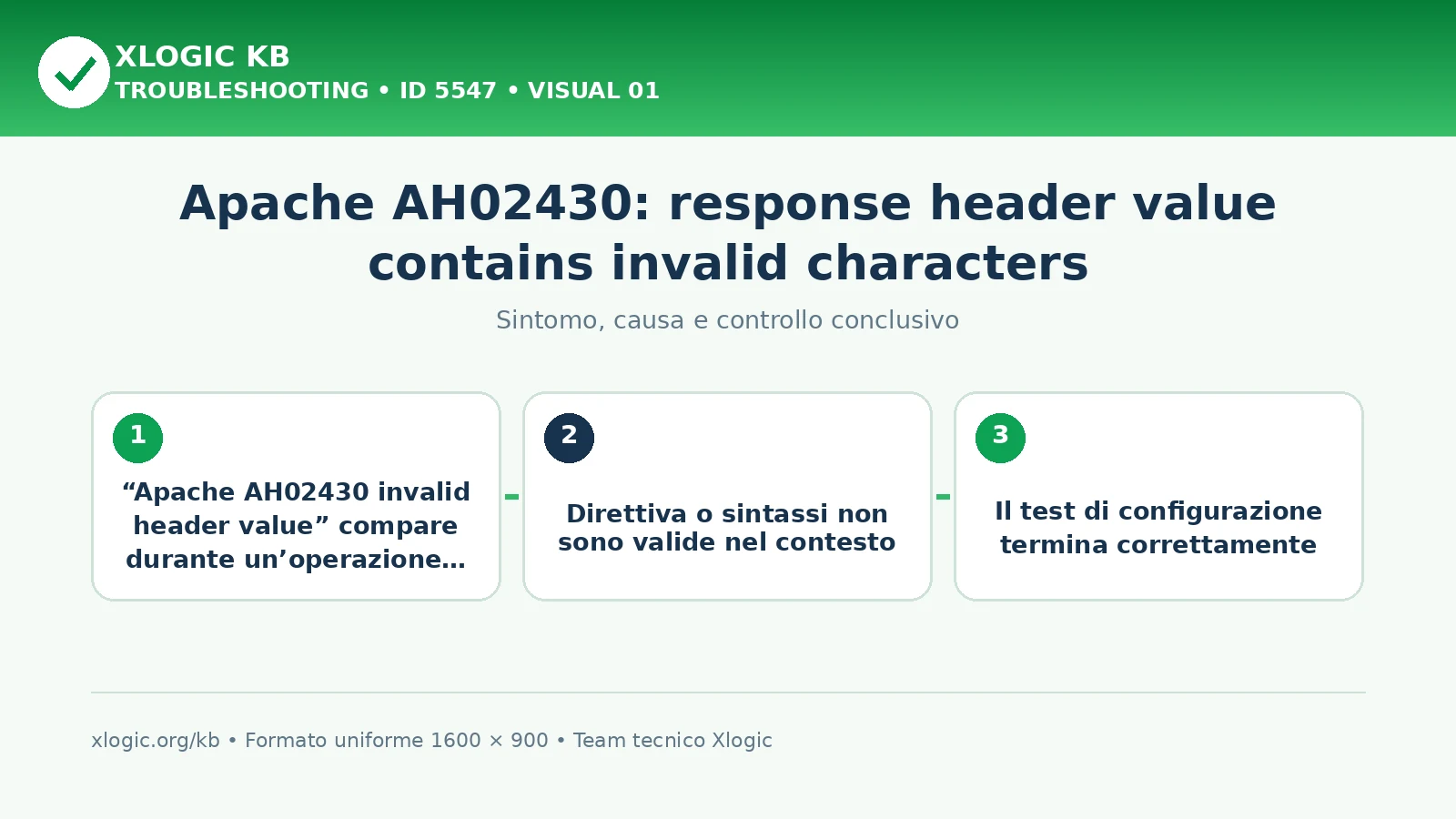 XLOGIC KB
TROUBLESHOOTING • ID 5547 • VISUAL 01

Apache AH02430: response header value contains invalid characters

Sintomo, causa e controllo conclusivo

1
“Apache AH02430 invalid header value” compare durante un’operazione…

2
Direttiva o sintassi non sono valide nel contesto

3
Il test di configurazione termina correttamente

xlogic.org/kb • Formato uniforme 1600 × 900 • Team tecnico Xlogic